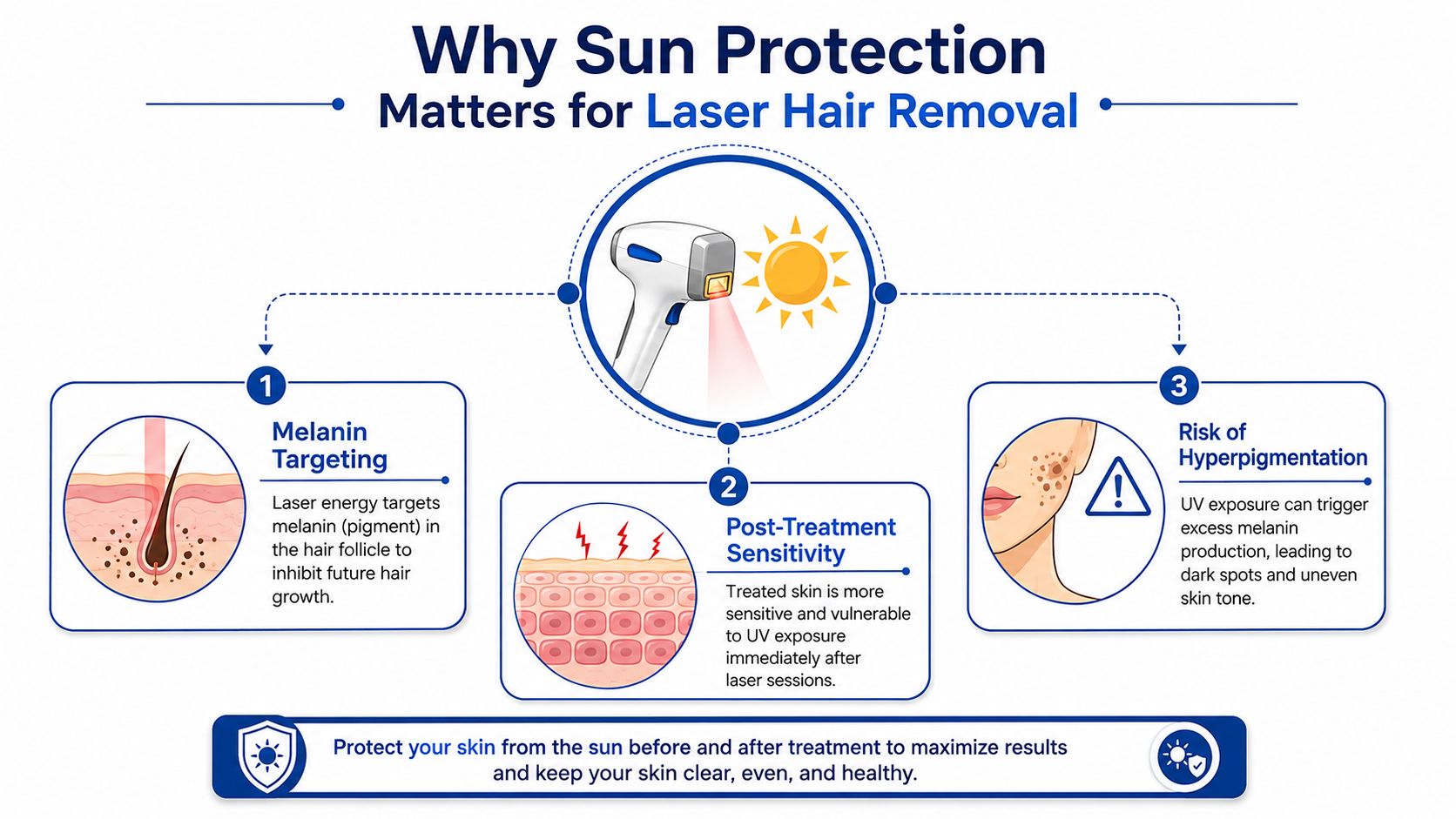 Why Sun Protection
Matters for Laser Hair Removal

1
Melanin Targeting
Laser energy targets melanin (pigment) in the hair follicle to inhibit future hair growth.

2
Post-Treatment Sensitivity
Treated skin is more sensitive and vulnerable to UV exposure immediately after laser sessions.

3
Risk of Hyperpigmentation
UV exposure can trigger excess melanin production, leading to dark spots and uneven skin tone.

Protect your skin from the sun before and after treatment to maximize results and keep your skin clear, even, and healthy.